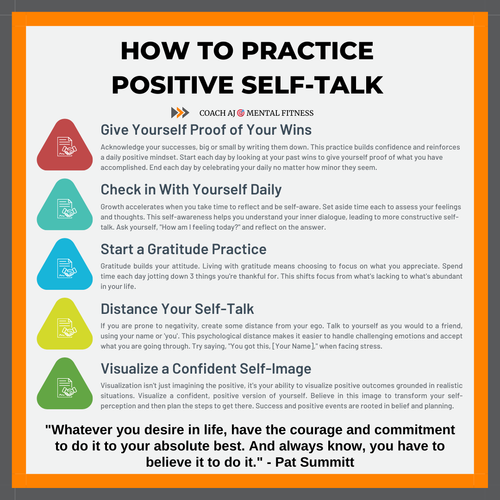 HOW TO PRACTICE POSITIVE SELF-TALK

COACH AJ MENTAL FITNESS

Give Yourself Proof of Your Wins

Acknowledge your successes, big or small by writing them down. This practice builds confidence and reinforces a daily positive mindset. Start each day by looking at your past wins to give yourself proof of what you have accomplished. End each day by celebrating your daily no matter how minor they seem.

Check in With Yourself Daily

Growth accelerates when you take time to reflect and be self-aware. Set aside time each to assess your feelings and thoughts. This self-awareness helps you understand your inner dialogue, leading to more constructive self-talk. Ask yourself, "How am I feeling today?" and reflect on the answer.

Start a Gratitude Practice

Gratitude builds your attitude. Living with gratitude means choosing to focus on what you appreciate. Spend time each day jotting down 3 things you're thankful for. This shifts focus from what's lacking to what's abundant in your life.

Distance Your Self-Talk

If you are prone to negativity, create some distance from your ego. Talk to yourself as you would to a friend, using your name or 'you'. This psychological distance makes it easier to handle challenging emotions and accept what you are going through. Try saying, "You got this, [Your Name]," when facing stress.

Visualize a Confident Self-Image

Visualization isn't just imagining the positive, it's your ability to visualize positive outcomes grounded in realistic situations. Visualize a confident, positive version of yourself. Believe in this image to transform your self-perception and then plan the steps to get there. Success and positive events are rooted in belief and planning.

"Whatever you desire in life, have the courage and commitment to do it to your absolute best. And always know, you have to believe it to do it." - Pat Summitt